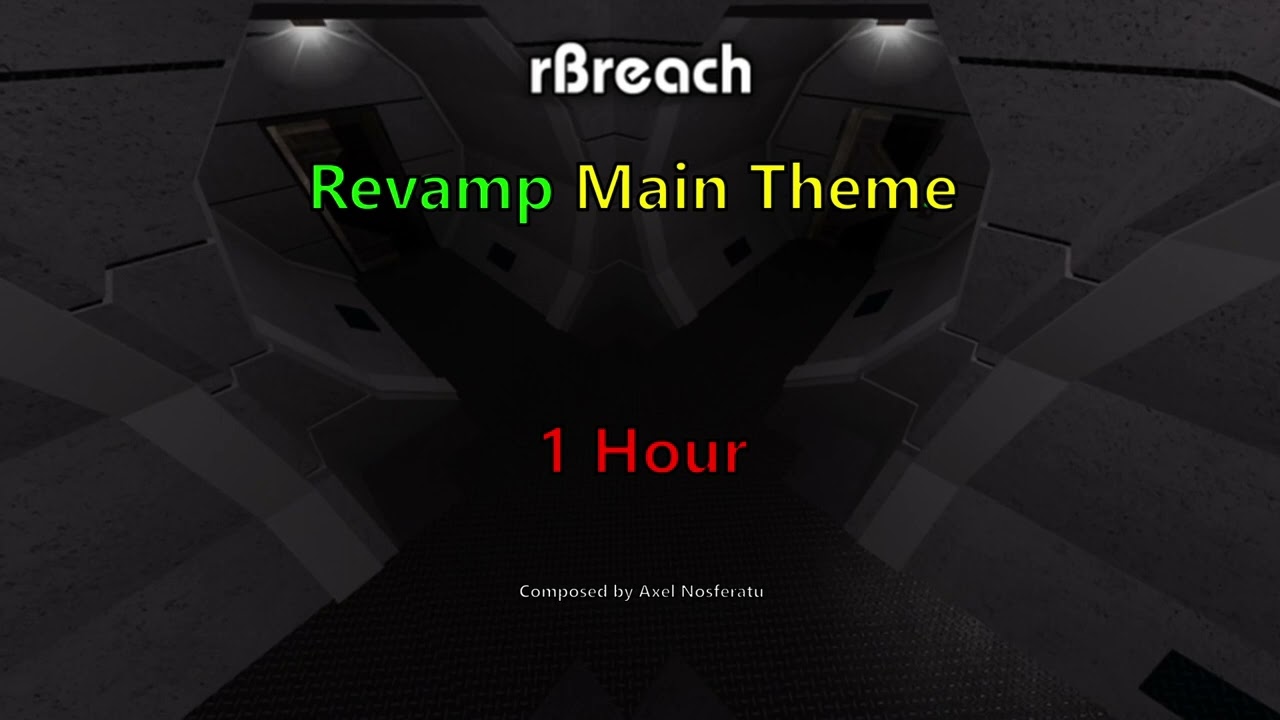 rBreach

Revamp Main Theme

1 Hour

Composed by Axel Nosferatu